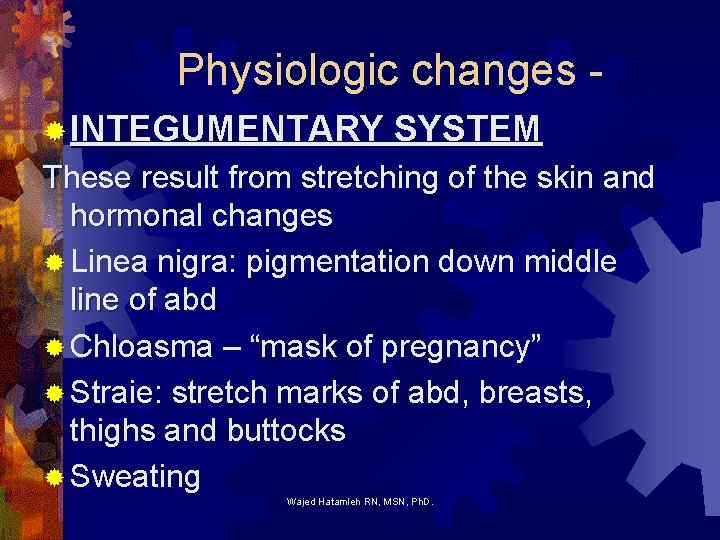 Physiologic changes -

INTEGUMENTARY SYSTEM

These result from stretching of the skin and hormonal changes

Linea nigra: pigmentation down middle line of abd

Chloasma – “mask of pregnancy”

Straie: stretch marks of abd, breasts, thighs and buttocks

Sweating

Wajed Hatamleh RN, MSN, PhD.